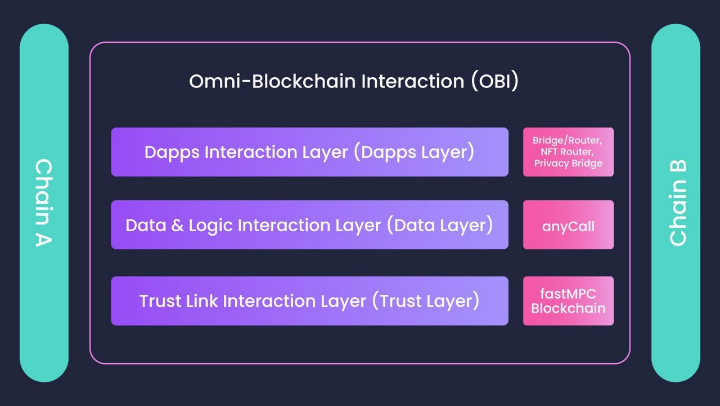 Chain A

Omni-Blockchain Interaction (OBI)

Dapps Interaction Layer (Dapps Layer)

Bridge/Router, NFT Router, Privacy Bridge

Data & Logic Interaction Layer (Data Layer)

anyCall

Trust Link Interaction Layer (Trust Layer)

fastMPC Blockchain

Chain B